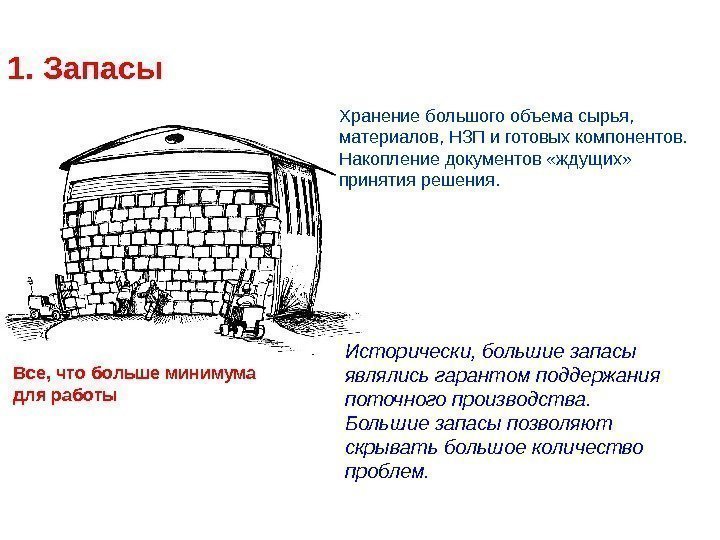 1. Запасы

Хранение большого объема сырья, материалов, НЗП и готовых компонентов. Накопление документов «ждущих» принятия решения.

Все, что больше минимума для работы

Исторически, большие запасы являлись гарантом поддержания поточного производства. Большие запасы позволяют скрывать большое количество проблем.